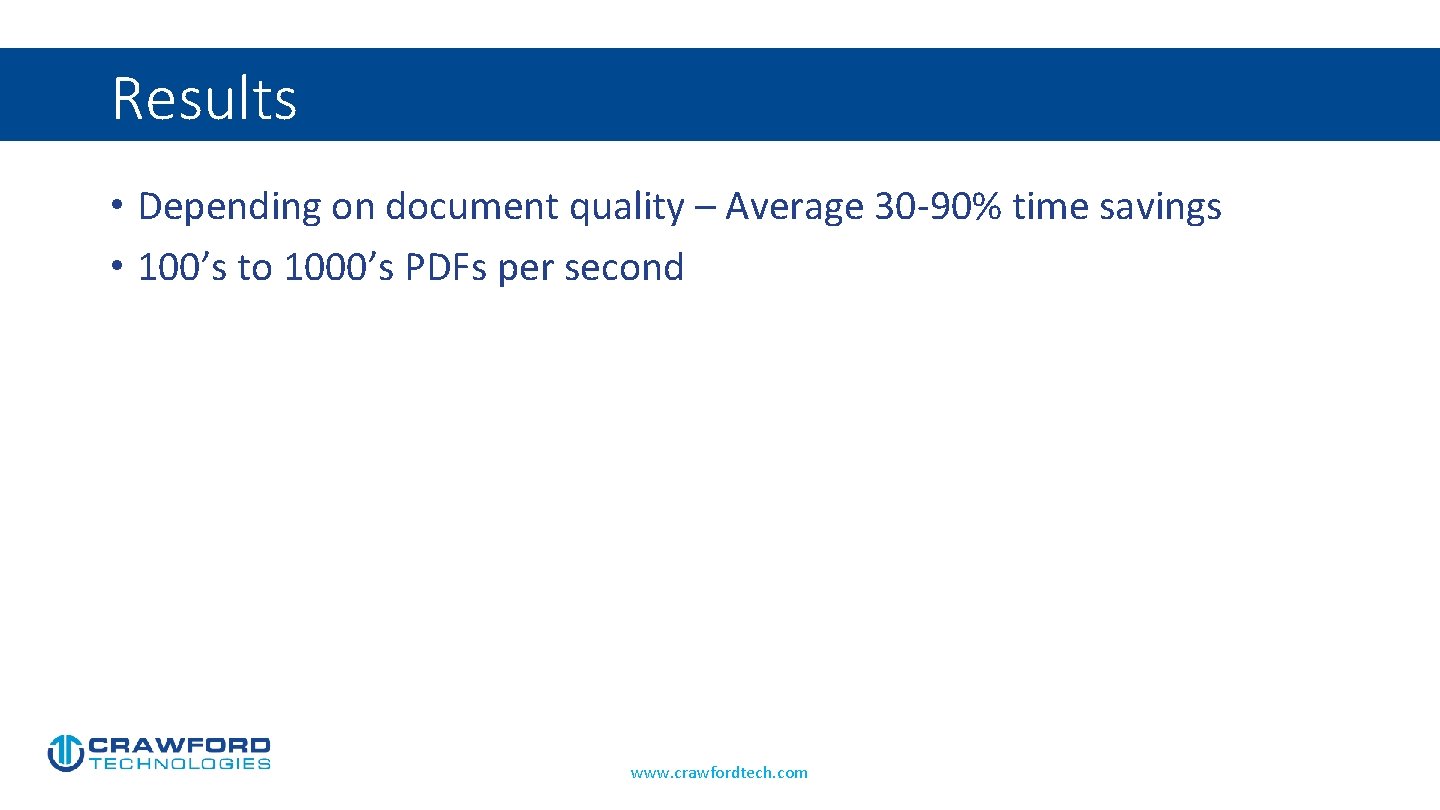 Results

• Depending on document quality – Average 30-90% time savings
• 100’s to 1000’s PDFs per second

CRAWFORD TECHNOLOGIES

www.crawfordtech.com